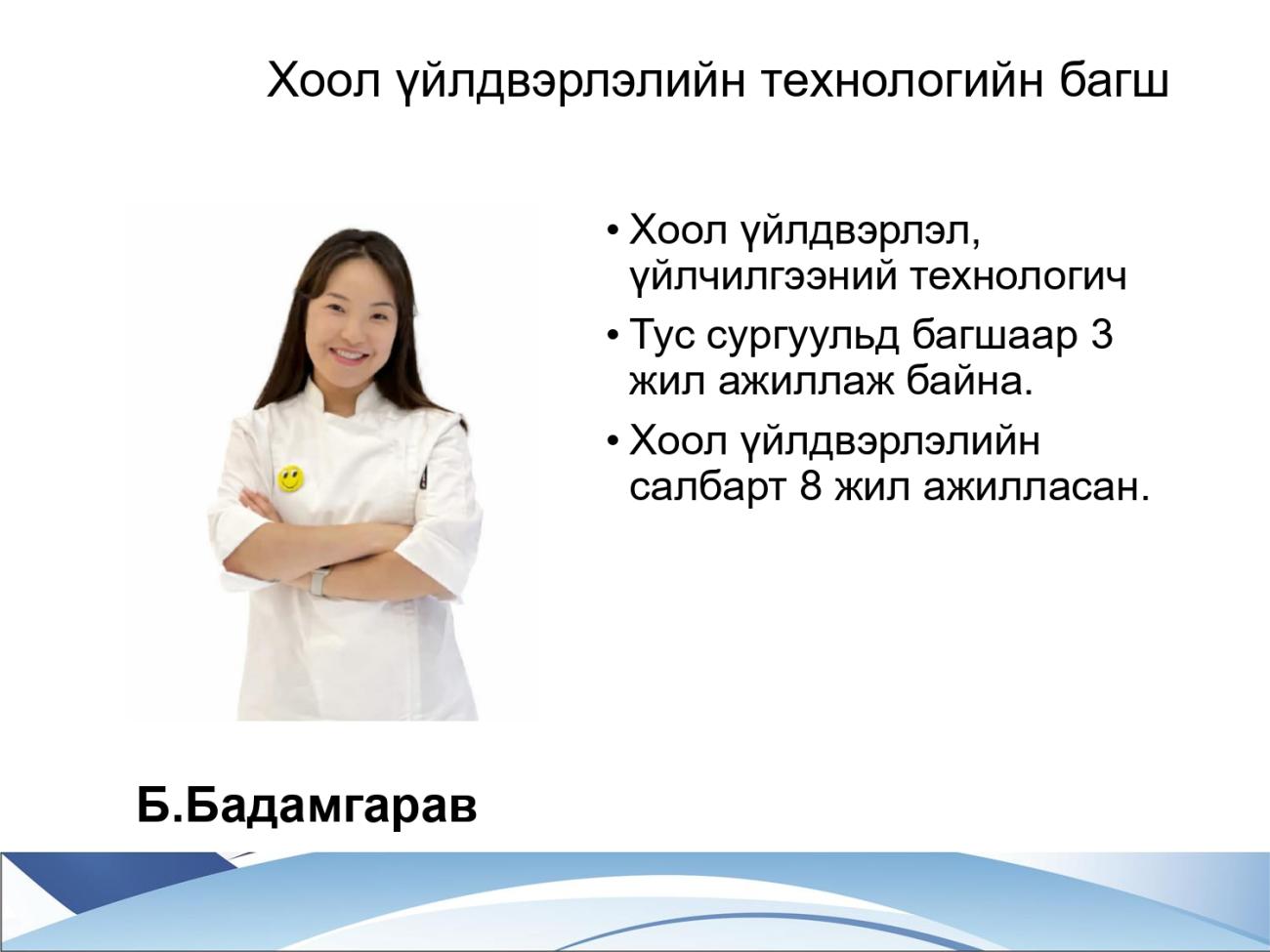 Хоол үйлдвэрлэлийн технологийн багш

• Хоол үйлдвэрлэл, үйлчилгээний технологич
• Тус сургуульд багшаар 3 жил ажиллаж байна.
• Хоол үйлдвэрлэлийн салбарт 8 жил ажилласан.

Б.Бадамгарав